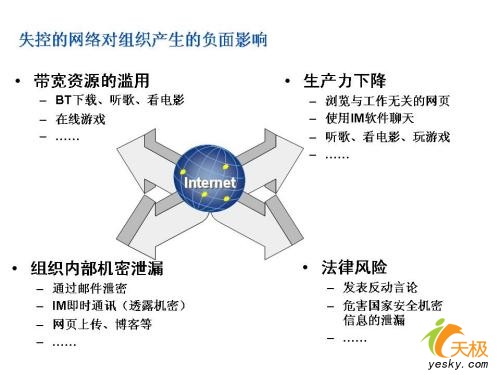 失控的网络对组织产生的负面影响

• 带宽资源的滥用
– BT下载、听歌、看电影
– 在线游戏
– ……

• 生产力下降
– 浏览与工作无关的网页
– 使用IM软件聊天
– 听歌、看电影、玩游戏
– ……

Internet

• 组织内部机密泄漏
– 通过邮件泄密
– IM即时通讯（透露机密）
– 网页上传、博客等
– ……

• 法律风险
– 发表反动言论
– 危害国家安全机密信息的泄漏
– ……

天极
yesky.com